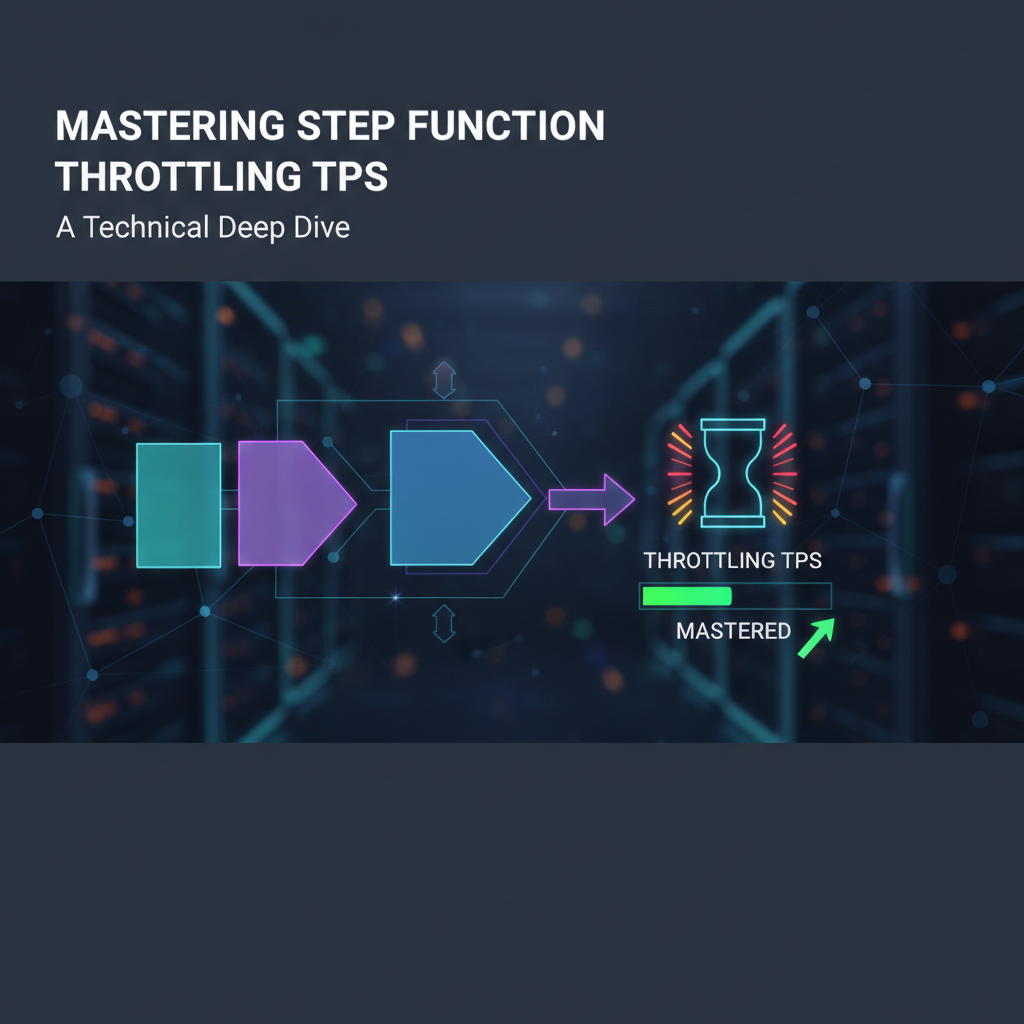 MASTERING STEP FUNCTION THROTTLING TPS

A Technical Deep Dive

THROTTLING TPS

MASTERED